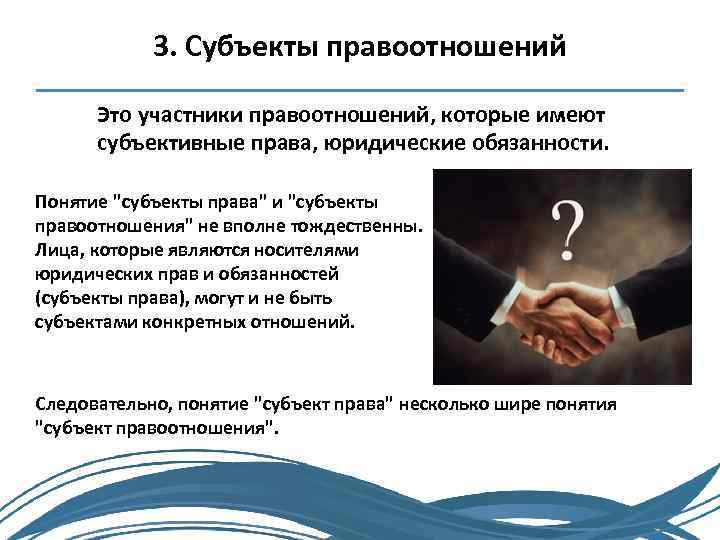 3. Субъекты правоотношений

Это участники правоотношений, которые имеют субъективные права, юридические обязанности.

Понятие "субъекты права" и "субъекты правоотношения" не вполне тождественны. Лица, которые являются носителями юридических прав и обязанностей (субъекты права), могут и не быть субъектами конкретных отношений.

?

Следовательно, понятие "субъект права" несколько шире понятия "субъект правоотношения".